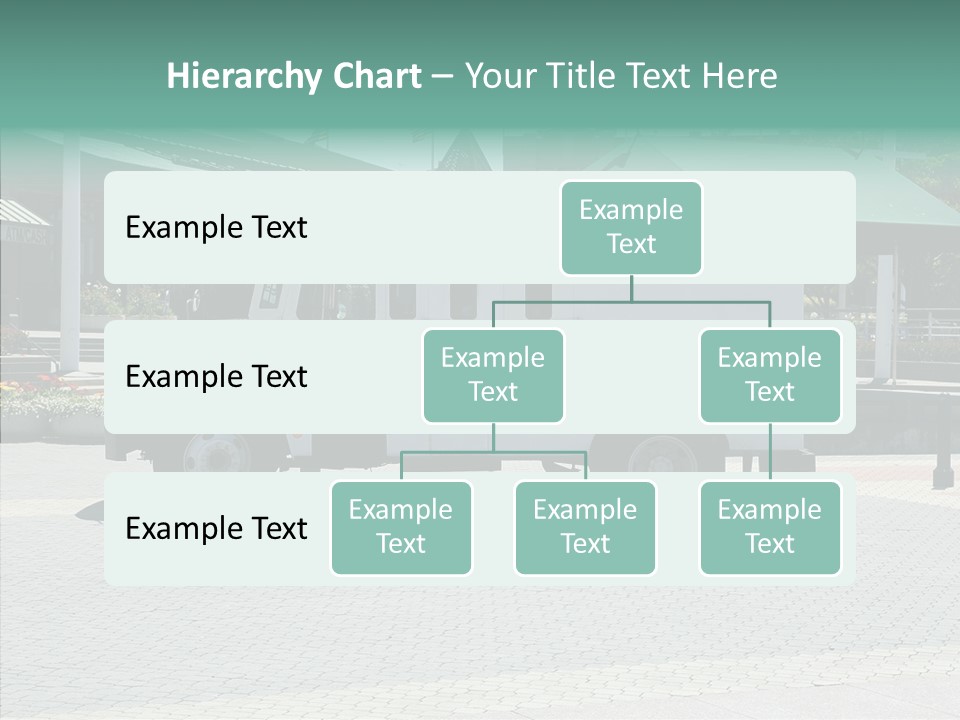 Hierarchy Chart – Your Title Text Here

Example Text

Example Text

Example Text

Example Text

Example Text

Example Text

Example Text

Example Text

Example Text